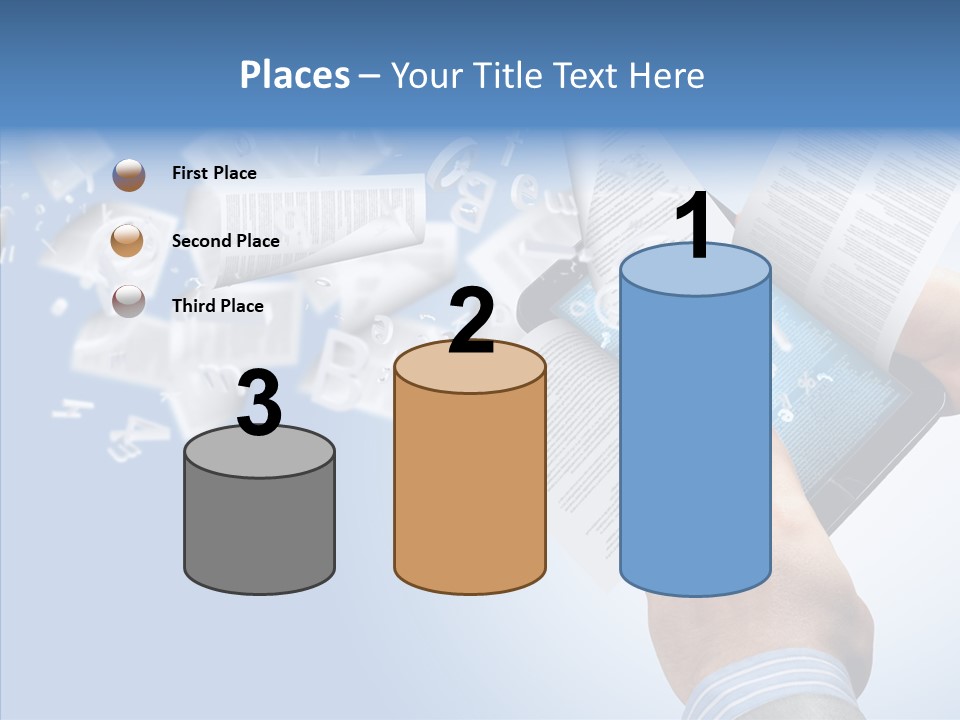 Places – Your Title Text Here

First Place

Second Place

Third Place

3

2

1